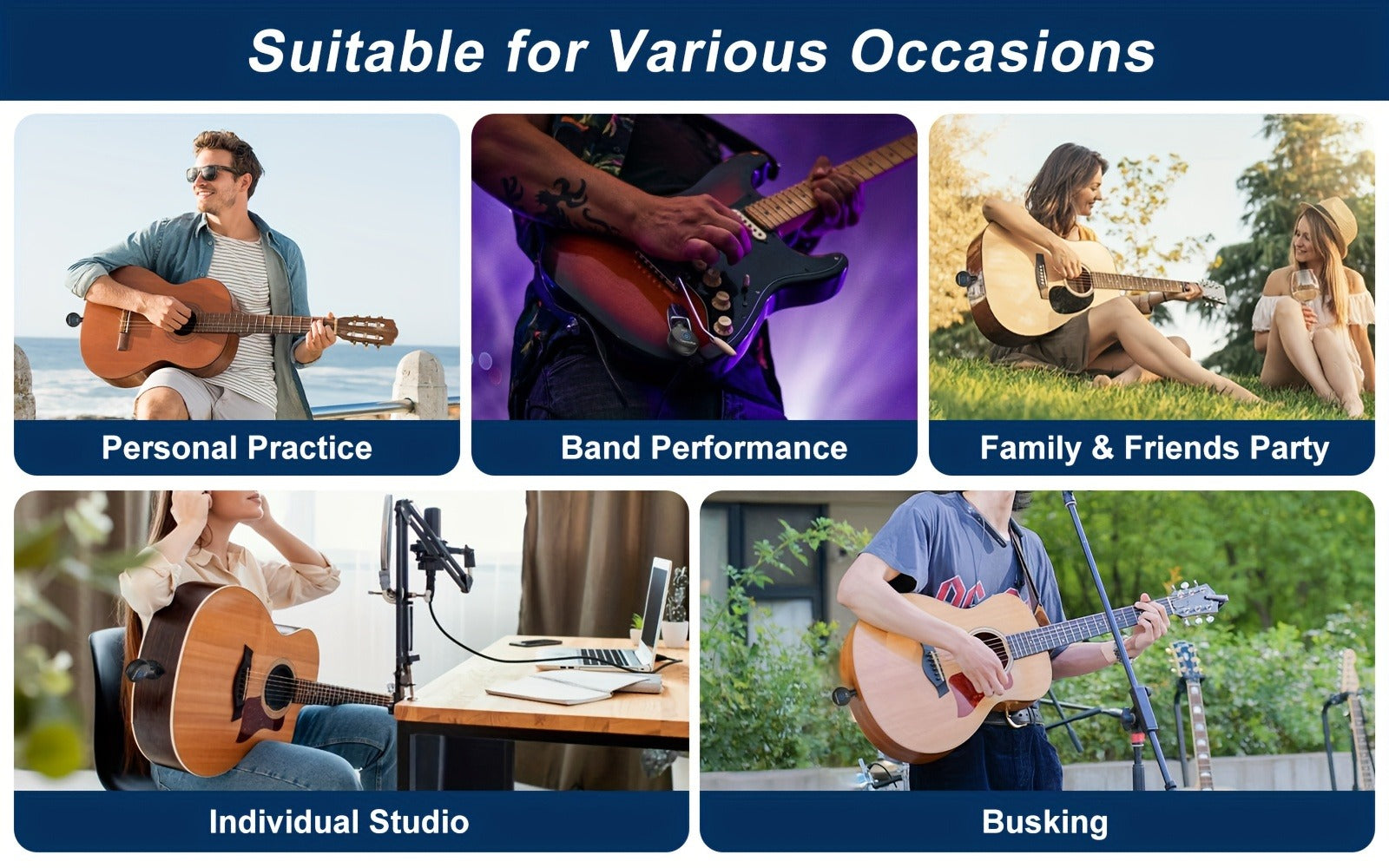 Suitable for Various Occasions

Personal Practice

Band Performance

Family & Friends Party

Individual Studio

Busking